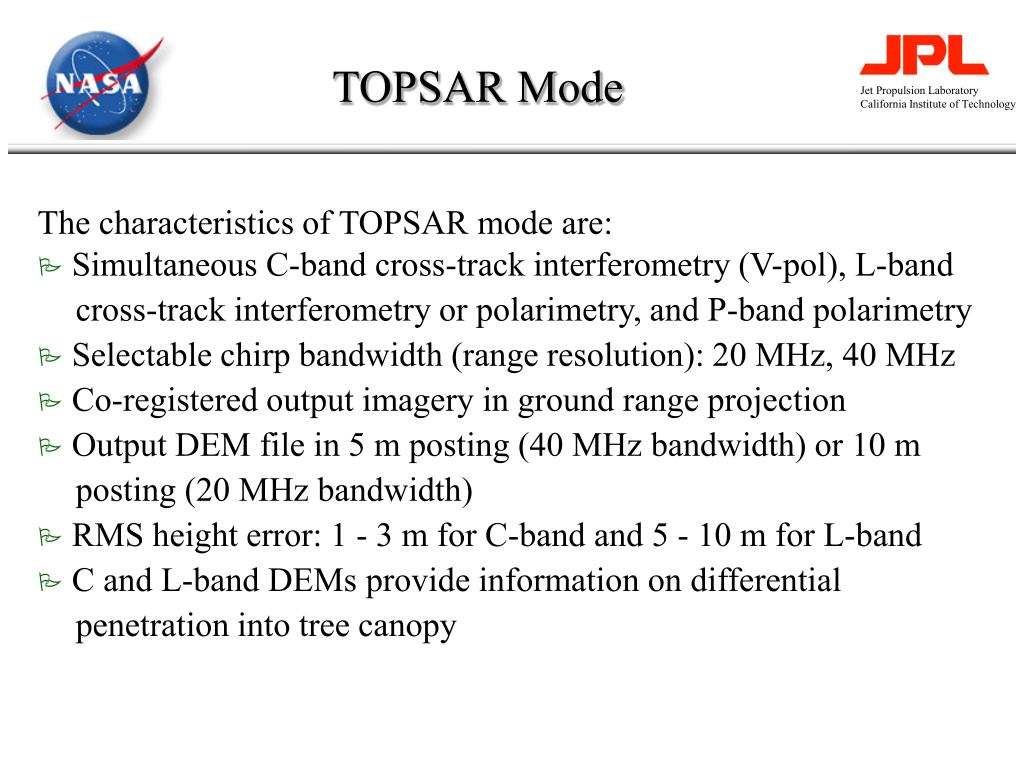 NASA

TOPSAR Mode

JPL
Jet Propulsion Laboratory
California Institute of Technology

The characteristics of TOPSAR mode are:
Simultaneous C-band cross-track interferometry (V-pol), L-band cross-track interferometry or polarimetry, and P-band polarimetry
Selectable chirp bandwidth (range resolution): 20 MHz, 40 MHz
Co-registered output imagery in ground range projection
Output DEM file in 5 m posting (40 MHz bandwidth) or 10 m posting (20 MHz bandwidth)
RMS height error: 1 - 3 m for C-band and 5 - 10 m for L-band
C and L-band DEMs provide information on differential penetration into tree canopy